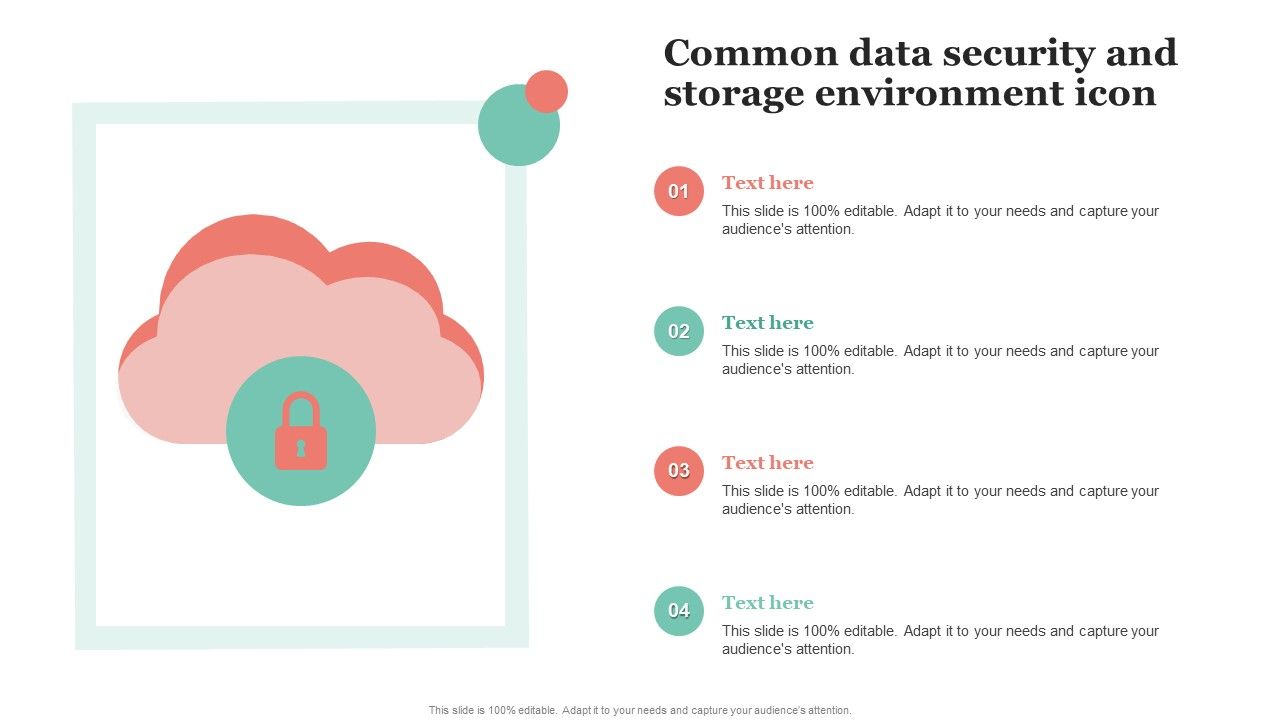 Common data security and storage environment icon

01
Text here
This slide is 100% editable. Adapt it to your needs and capture your audience's attention.

02
Text here
This slide is 100% editable. Adapt it to your needs and capture your audience's attention.

03
Text here
This slide is 100% editable. Adapt it to your needs and capture your audience's attention.

04
Text here
This slide is 100% editable. Adapt it to your needs and capture your audience's attention.

This slide is 100% editable. Adapt it to your needs and capture your audience's attention.